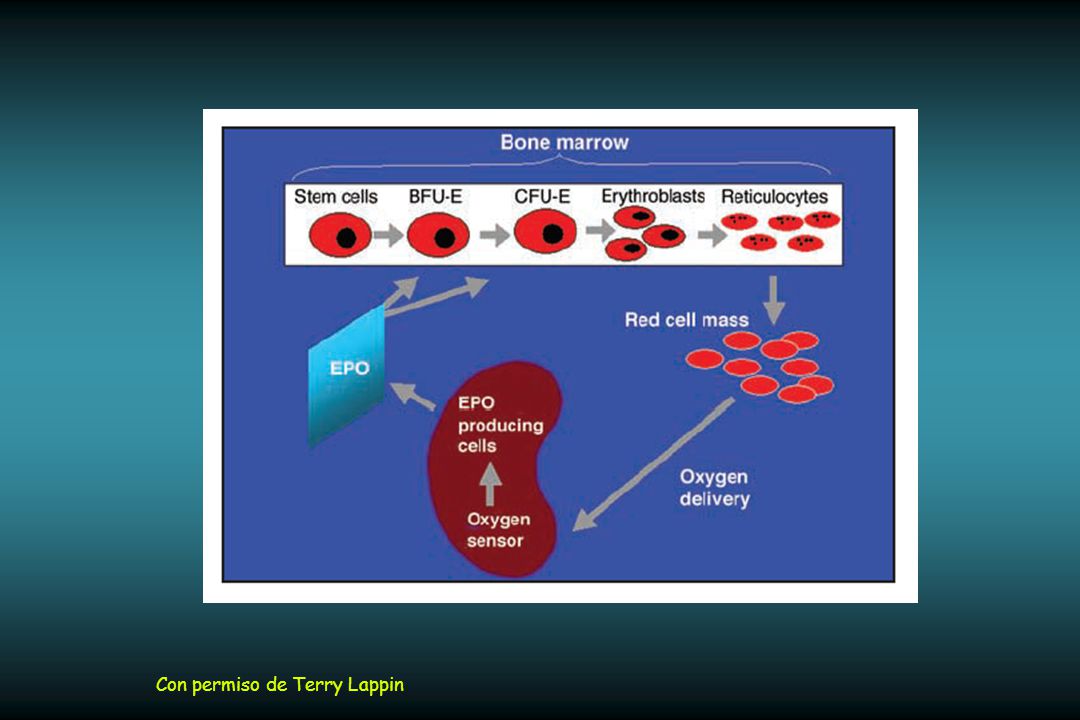 Bone marrow

Stem cells BFU-E CFU-E Erythroblasts Reticulocytes

Red cell mass

EPO

EPO producing cells

Oxygen sensor

Oxygen delivery

Con permiso de Terry Lappin